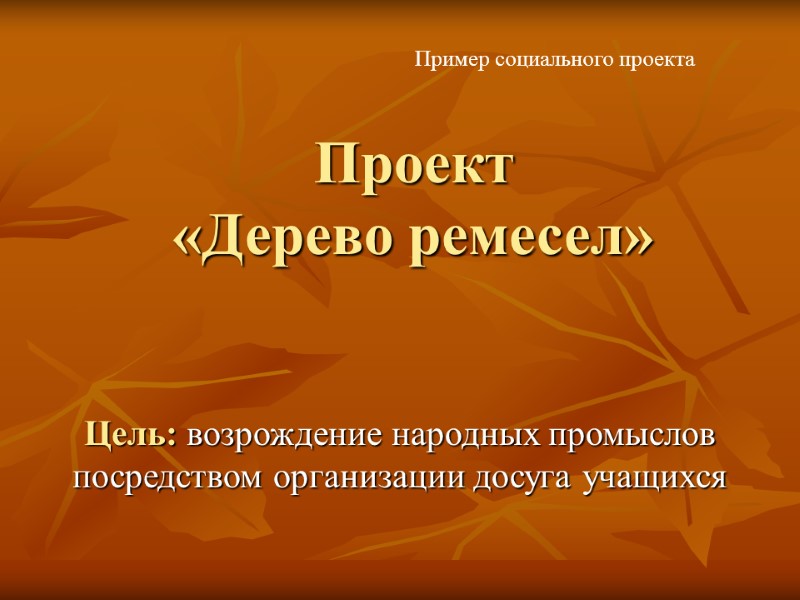 Пример социального проекта

Проект «Дерево ремесел»

Цель: возрождение народных промыслов посредством организации досуга учащихся